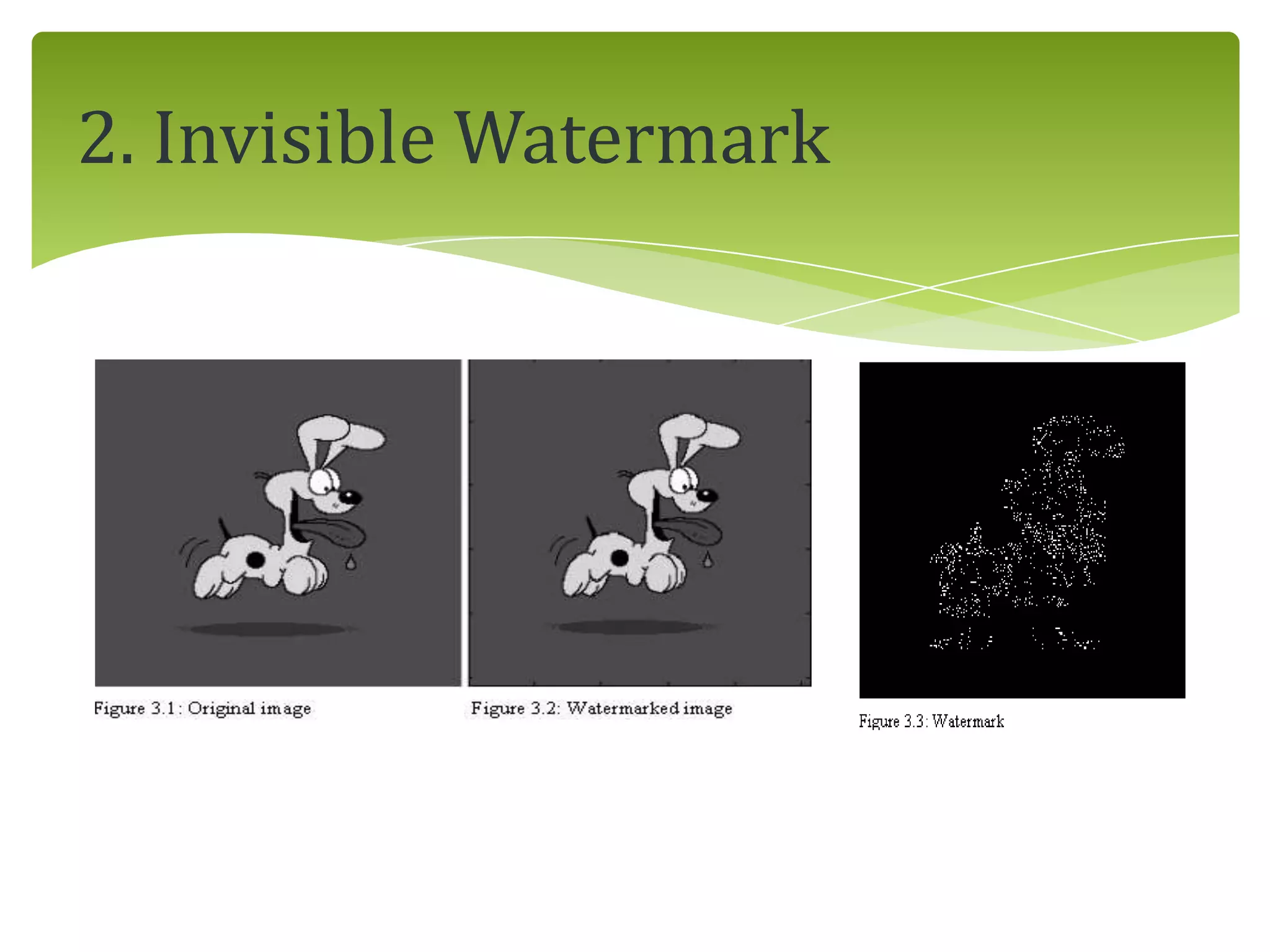 2. Invisible Watermark

Figure 3.1: Original image

Figure 3.2: Watermarked image

Figure 3.3: Watermark